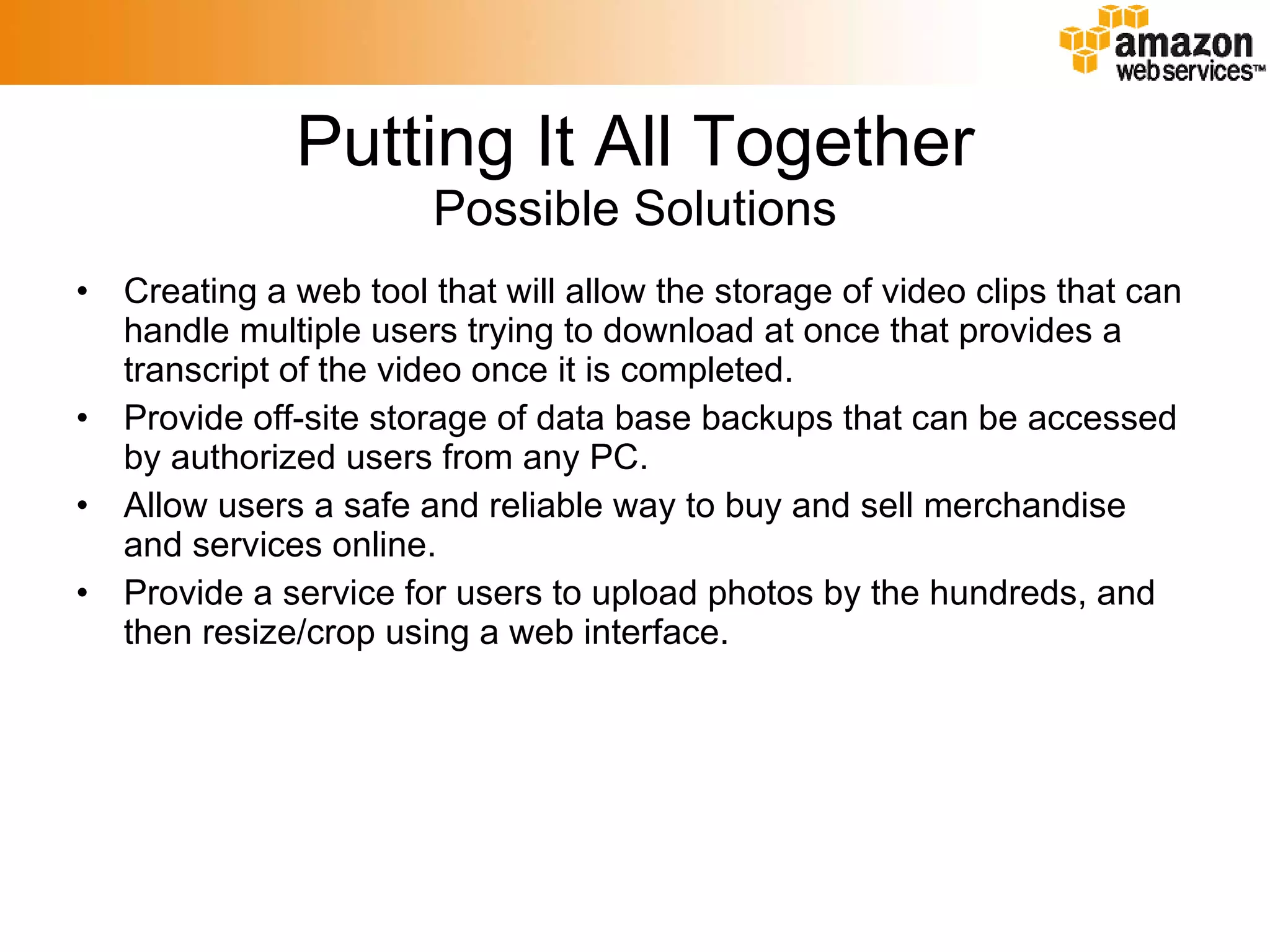 amazon web services™

Putting It All Together
Possible Solutions

• Creating a web tool that will allow the storage of video clips that can handle multiple users trying to download at once that provides a transcript of the video once it is completed.
• Provide off-site storage of data base backups that can be accessed by authorized users from any PC.
• Allow users a safe and reliable way to buy and sell merchandise and services online.
• Provide a service for users to upload photos by the hundreds, and then resize/crop using a web interface.